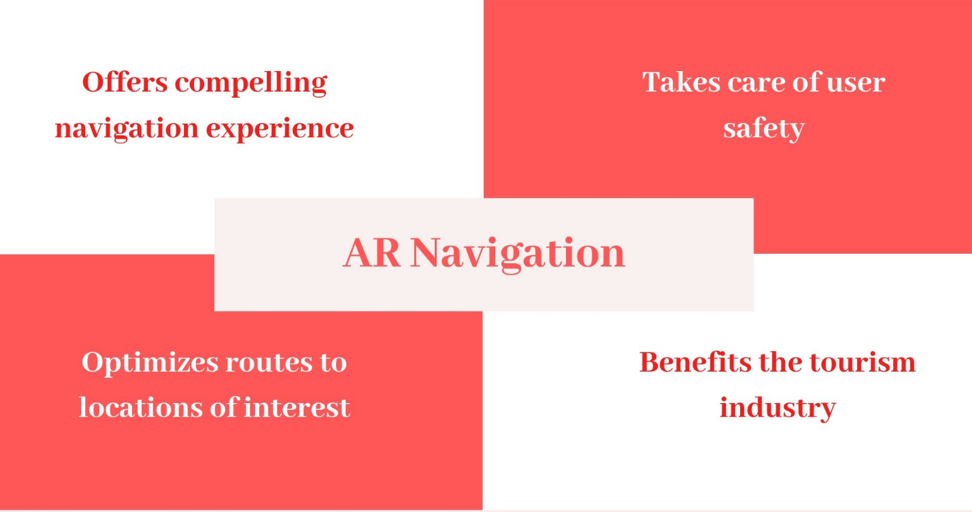 Offers compelling navigation experience

Takes care of user safety

AR Navigation

Optimizes routes to locations of interest

Benefits the tourism industry